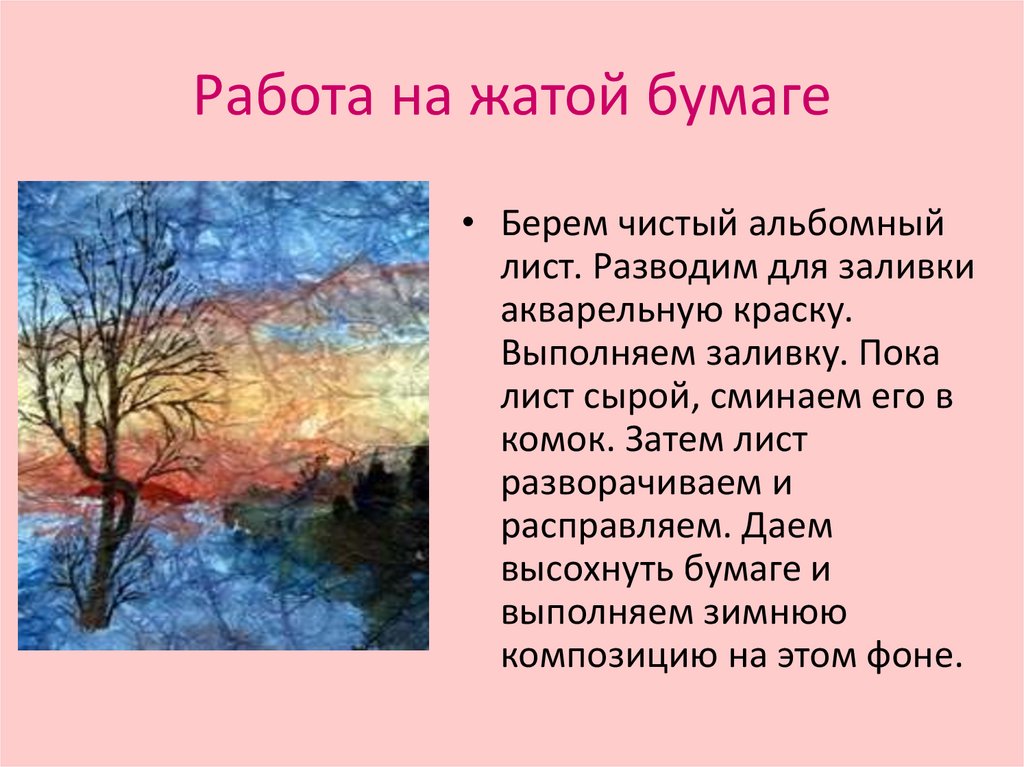 Работа на жатой бумаге

• Берем чистый альбомный лист. Разводим для заливки акварельную краску. Выполняем заливку. Пока лист сырой, сминаем его в комок. Затем лист разворачиваем и расправляем. Даем высохнуть бумаге и выполняем зимнюю композицию на этом фоне.